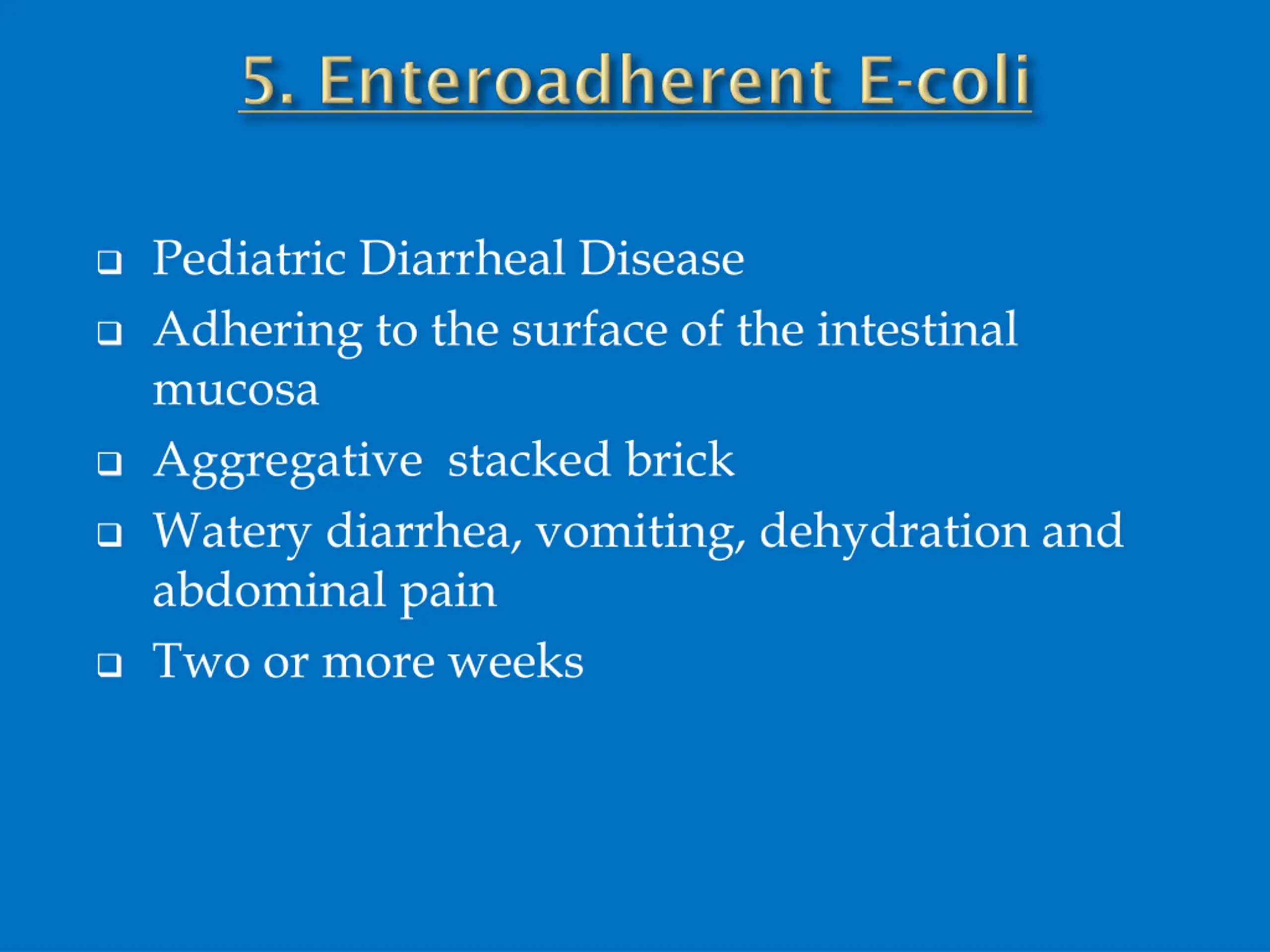 5. Enteroadherent E-coli

❑ Pediatric Diarrheal Disease
❑ Adhering to the surface of the intestinal mucosa
❑ Aggregative stacked brick
❑ Watery diarrhea, vomiting, dehydration and abdominal pain
❑ Two or more weeks